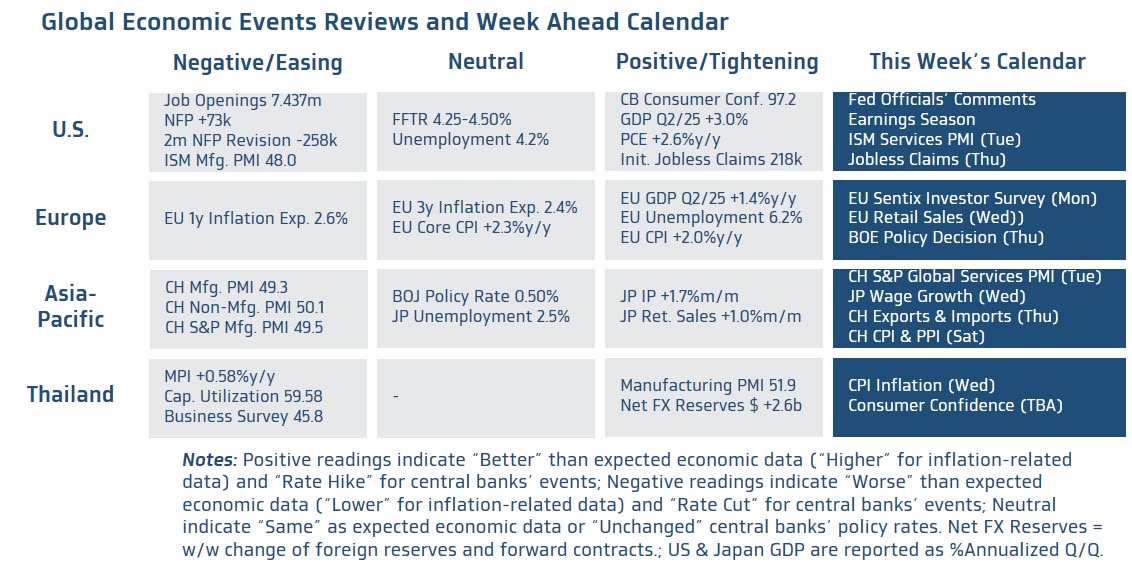 Global Economic Events Reviews and Week Ahead Calendar

| | Negative/Easing | Neutral | Positive/Tightening | This Week's Calendar |
|---|---|---|---|---|
| U.S. | Job Openings 7.437m NFP +73k 2m NFP Revision -258k ISM Mfg. PMI 48.0 | FFTR 4.25-4.50% Unemployment 4.2% | CB Consumer Conf. 97.2 GDP Q2/25 +3.0% PCE +2.6%y/y Init. Jobless Claims 218k | Fed Officials' Comments Earnings Season ISM Services PMI (Tue) Jobless Claims (Thu) |
| Europe | EU 1y Inflation Exp. 2.6% | EU 3y Inflation Exp. 2.4% EU Core CPI +2.3%y/y | EU GDP Q2/25 +1.4%y/y EU Unemployment 6.2% EU CPI +2.0%y/y | EU Sentix Investor Survey (Mon) EU Retail Sales (Wed)) BOE Policy Decision (Thu) |
| Asia-Pacific | CH Mfg. PMI 49.3 CH Non-Mfg. PMI 50.1 CH S&P Mfg. PMI 49.5 | BOJ Policy Rate 0.50% JP Unemployment 2.5% | JP IP +1.7%m/m JP Ret. Sales +1.0%m/m | CH S&P Global Services PMI (Tue) JP Wage Growth (Wed) CH Exports & Imports (Thu) CH CPI & PPI (Sat) |
| Thailand | MPI +0.58%y/y Cap. Utilization 59.58 Business Survey 45.8 | - | Manufacturing PMI 51.9 Net FX Reserves $ +2.6b | CPI Inflation (Wed) Consumer Confidence (TBA) |

Notes: Positive readings indicate "Better" than expected economic data ("Higher" for inflation-related data) and "Rate Hike" for central banks' events; Negative readings indicate "Worse" than expected economic data ("Lower" for inflation-related data) and "Rate Cut" for central banks' events; Neutral indicate "Same" as expected economic data or "Unchanged" central banks' policy rates. Net FX Reserves = w/w change of foreign reserves and forward contracts.; US & Japan GDP are reported as %Annualized Q/Q.